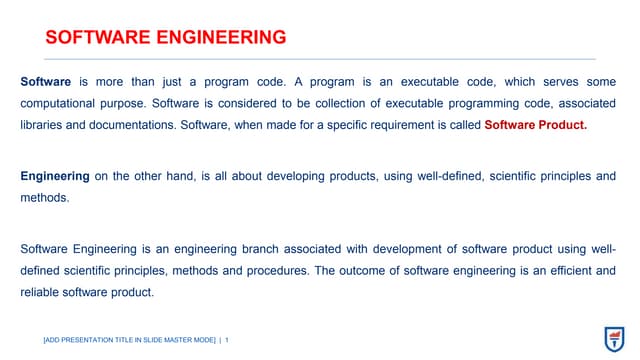 SOFTWARE ENGINEERING

Software is more than just a program code. A program is an executable code, which serves some computational purpose. Software is considered to be collection of executable programming code, associated libraries and documentations. Software, when made for a specific requirement is called Software Product.

Engineering on the other hand, is all about developing products, using well-defined, scientific principles and methods.

Software Engineering is an engineering branch associated with development of software product using well-defined scientific principles, methods and procedures. The outcome of software engineering is an efficient and reliable software product.

[ADD PRESENTATION TITLE IN SLIDE MASTER MODE] | 1